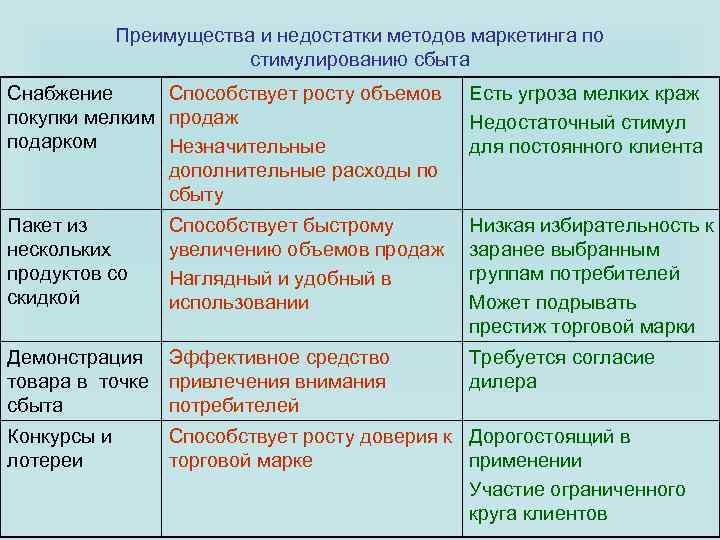 Преимущества и недостатки методов маркетинга по стимулированию сбыта

| | | |
|---|---|---|
| Снабжение покупки мелким подарком | Способствует росту объемов продаж<br>Незначительные дополнительные расходы по сбыту | Есть угроза мелких краж<br>Недостаточный стимул для постоянного клиента |
| Пакет из нескольких продуктов со скидкой | Способствует быстрому увеличению объемов продаж<br>Наглядный и удобный в использовании | Низкая избирательность к заранее выбранным группам потребителей<br>Может подрывать престиж торговой марки |
| Демонстрация товара в точке сбыта | Эффективное средство привлечения внимания потребителей | Требуется согласие дилера |
| Конкурсы и лотереи | Способствует росту доверия к торговой марке | Дорогостоящий в применении<br>Участие ограниченного круга клиентов |